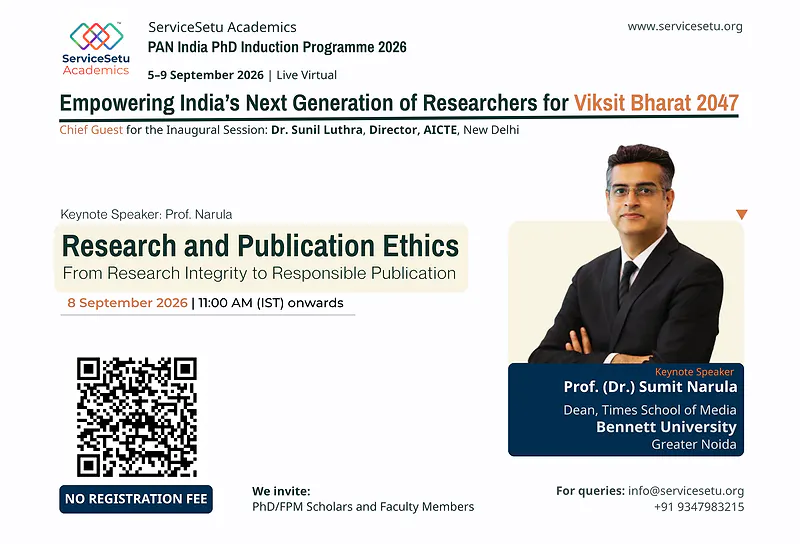 ServiceSetu Academics

ServiceSetu Academics
PAN India PhD Induction Programme 2026
5–9 September 2026 | Live Virtual

www.servicesetu.org

Empowering India's Next Generation of Researchers for Viksit Bharat 2047

Chief Guest for the Inaugural Session: Dr. Sunil Luthra, Director, AICTE, New Delhi

Keynote Speaker: Prof. Narula

Research and Publication Ethics
From Research Integrity to Responsible Publication

8 September 2026 | 11:00 AM (IST) onwards

Keynote Speaker
Prof. (Dr.) Sumit Narula
Dean, Times School of Media
Bennett University
Greater Noida

NO REGISTRATION FEE

We invite:
PhD/FPM Scholars and Faculty Members

For queries: info@servicesetu.org
+91 9347983215